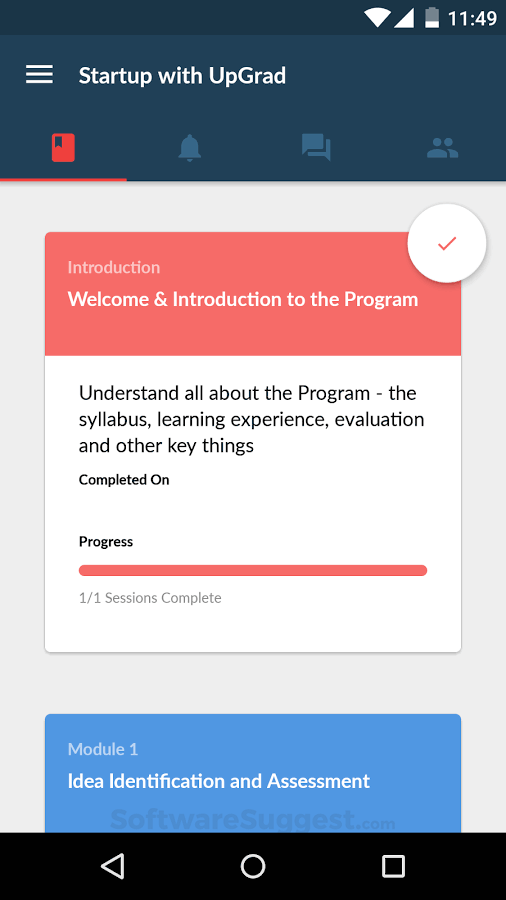 11:49

Startup with UpGrad

Introduction
Welcome & Introduction to the Program

Understand all about the Program - the syllabus, learning experience, evaluation and other key things

Completed On

Progress

1/1 Sessions Complete

Module 1
Idea Identification and Assessment

SoftwareSuggest.com